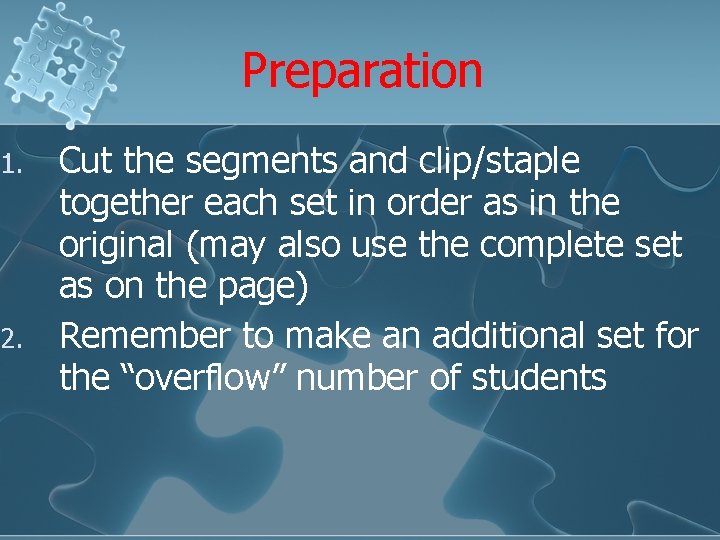 Preparation

1. Cut the segments and clip/staple together each set in order as in the original (may also use the complete set as on the page)
2. Remember to make an additional set for the “overflow” number of students